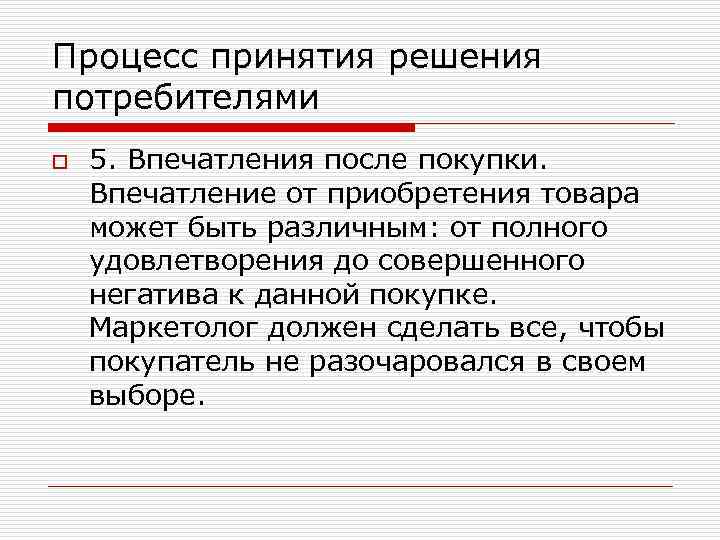 Процесс принятия решения потребителями

5. Впечатления после покупки. Впечатление от приобретения товара может быть различным: от полного удовлетворения до совершенного негатива к данной покупке. Маркетолог должен сделать все, чтобы покупатель не разочаровался в своем выборе.